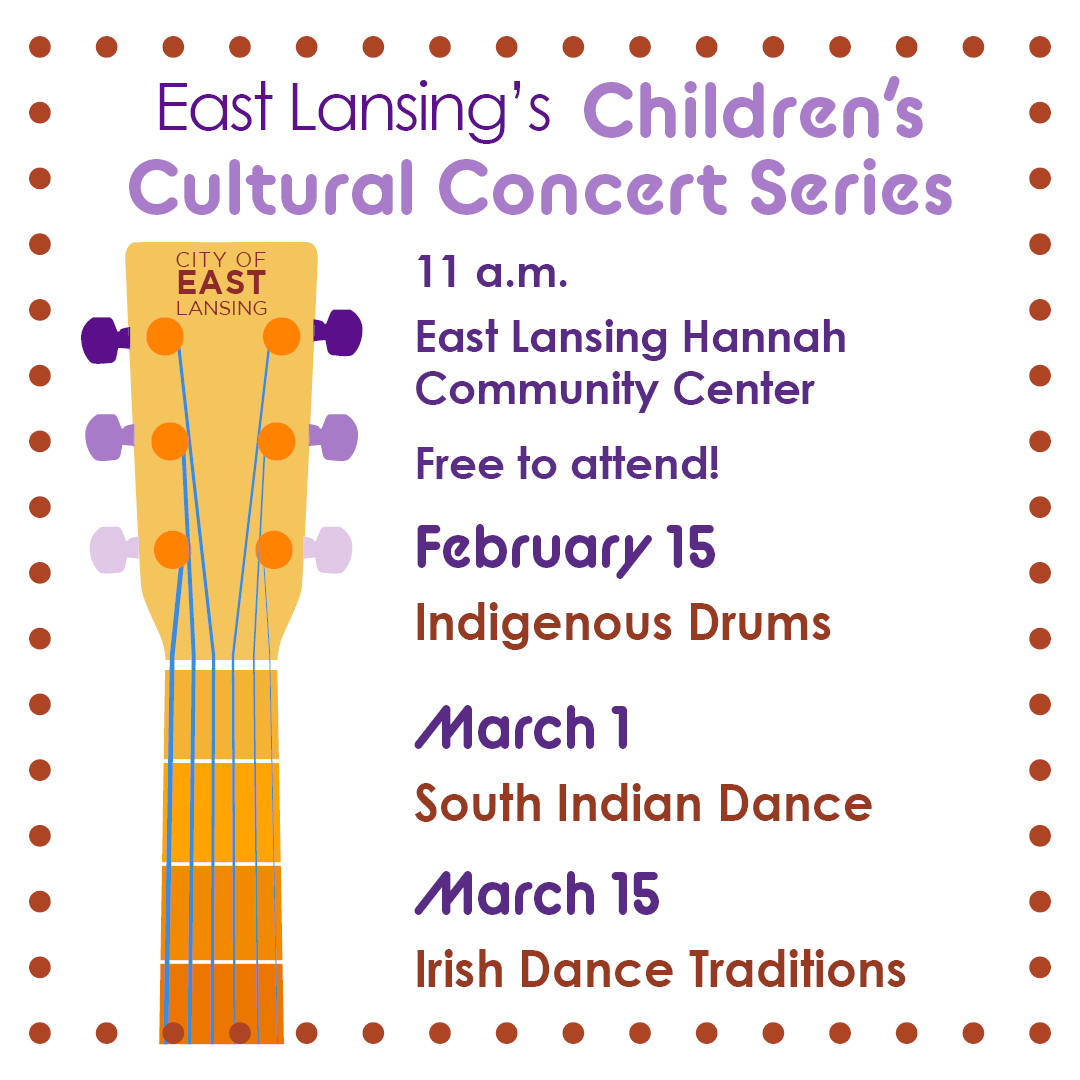 East Lansing's Children's Cultural Concert Series

CITY OF
EAST
LANSING

11 a.m.

East Lansing Hannah Community Center

Free to attend!

February 15

Indigenous Drums

March 1

South Indian Dance

March 15

Irish Dance Traditions